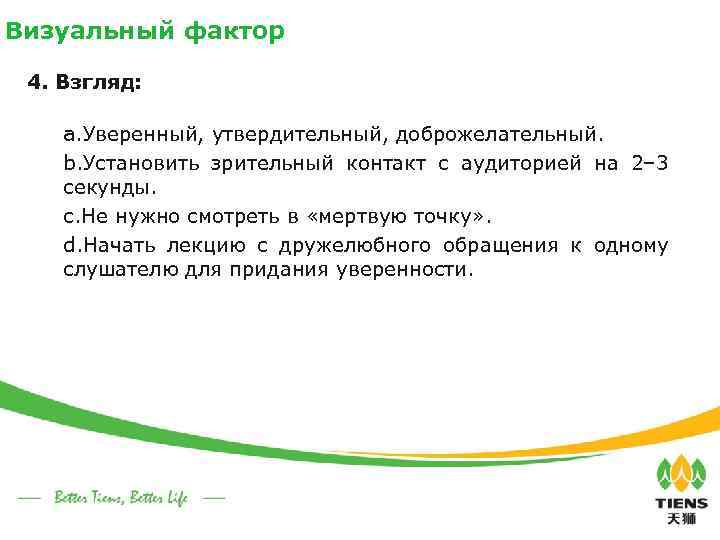 Визуальный фактор

4. Взгляд:

a.Уверенный, утвердительный, доброжелательный.

b.Установить зрительный контакт с аудиторией на 2–3 секунды.

c.Не нужно смотреть в «мертвую точку».

d.Начать лекцию с дружелюбного обращения к одному слушателю для придания уверенности.

— Better Tiens, Better Life —

TIENS
天狮